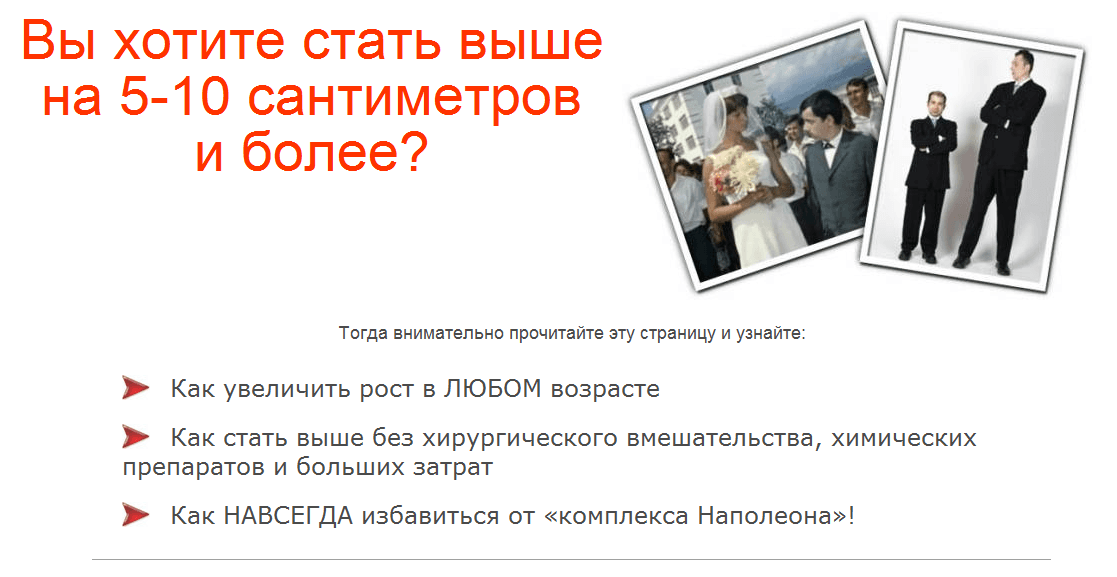 Вы хотите стать выше на 5-10 сантиметров и более?

Тогда внимательно прочитайте эту страницу и узнайте:

Как увеличить рост в ЛЮБОМ возрасте

Как стать выше без хирургического вмешательства, химических препаратов и больших затрат

Как НАВСЕГДА избавиться от «комплекса Наполеона»!